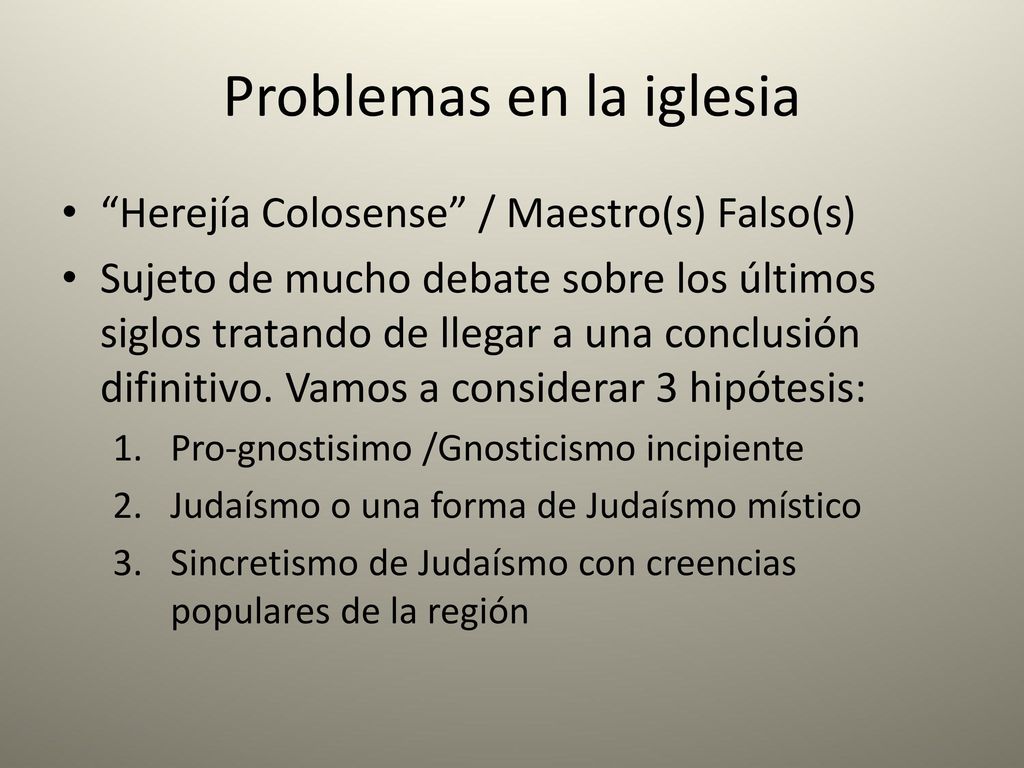 Problemas en la iglesia

• “Herejía Colosense” / Maestro(s) Falso(s)
• Sujeto de mucho debate sobre los últimos siglos tratando de llegar a una conclusión difinitivo. Vamos a considerar 3 hipótesis:
1. Pro-gnostisimo /Gnosticismo incipiente
2. Judaísmo o una forma de Judaísmo místico
3. Sincretismo de Judaísmo con creencias populares de la región